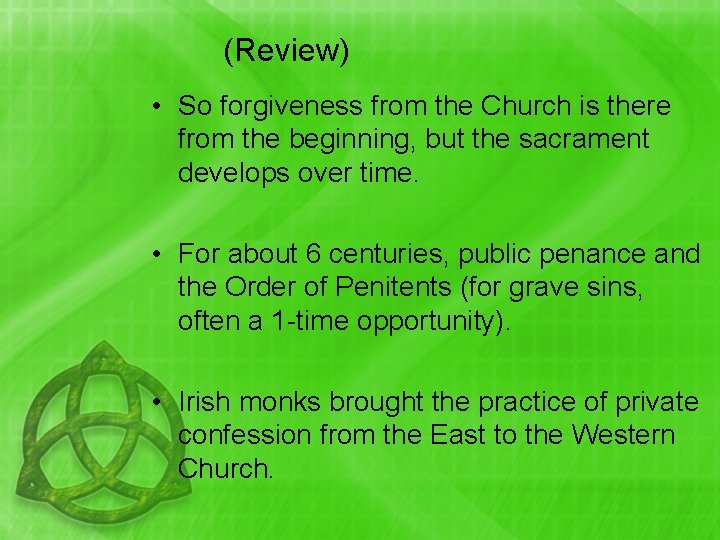 (Review)

• So forgiveness from the Church is there from the beginning, but the sacrament develops over time.

• For about 6 centuries, public penance and the Order of Penitents (for grave sins, often a 1-time opportunity).

• Irish monks brought the practice of private confession from the East to the Western Church.